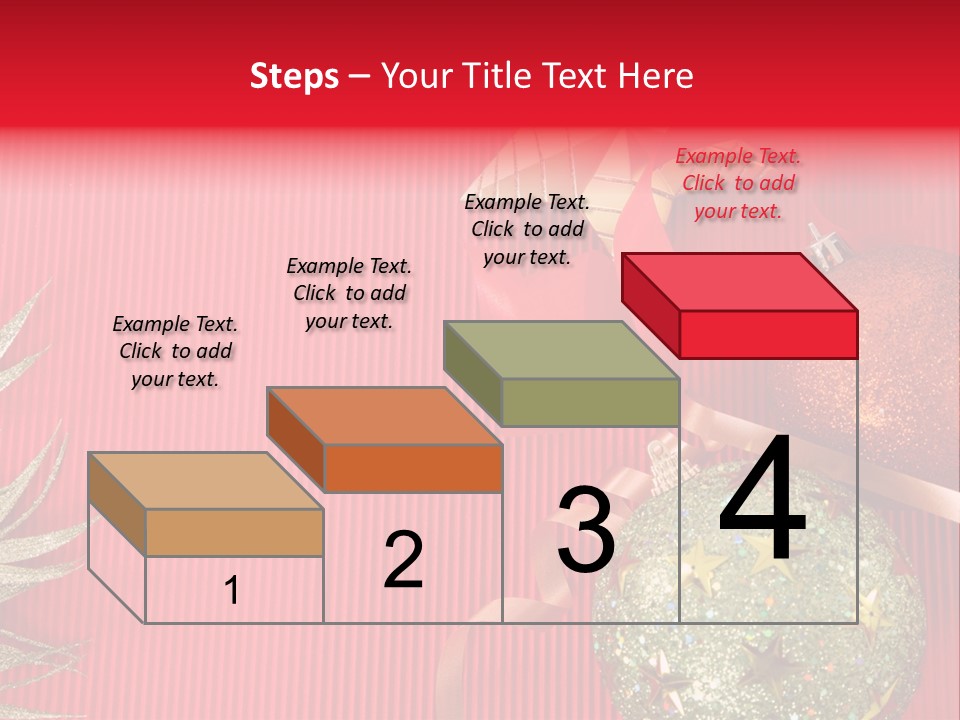 Steps – Your Title Text Here

Example Text. Click to add your text.

Example Text. Click to add your text.

Example Text. Click to add your text.

Example Text. Click to add your text.

1

2

3

4